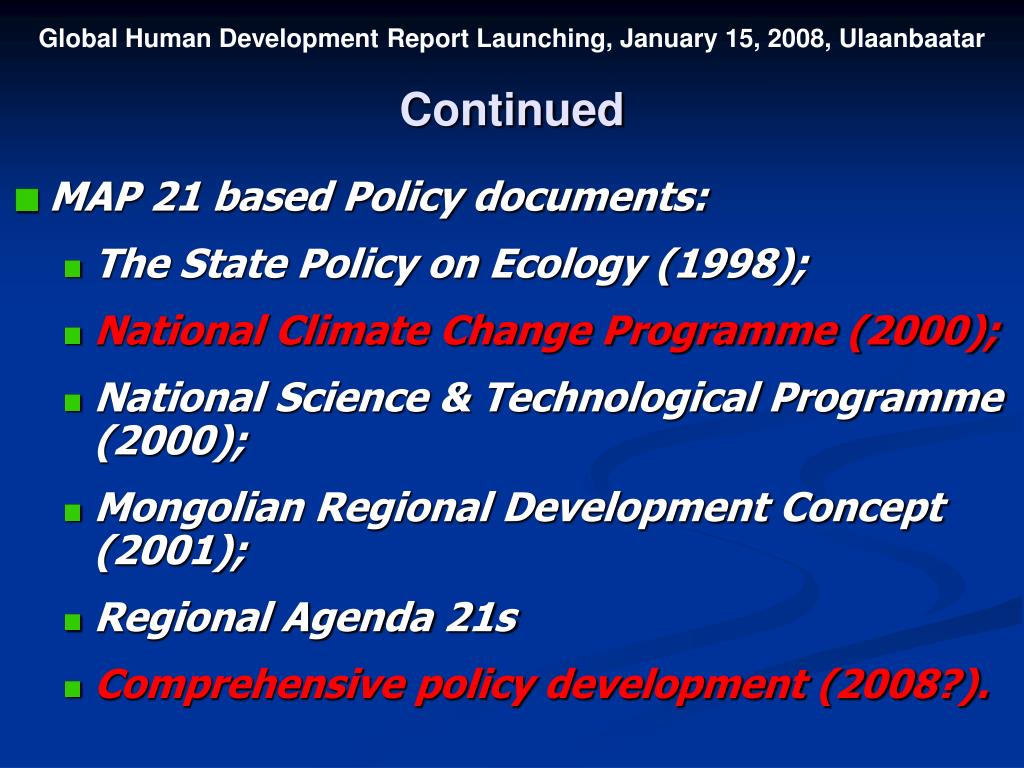 Global Human Development Report Launching, January 15, 2008, Ulaanbaatar

Continued

MAP 21 based Policy documents:

The State Policy on Ecology (1998);

National Climate Change Programme (2000);

National Science & Technological Programme (2000);

Mongolian Regional Development Concept (2001);

Regional Agenda 21s

Comprehensive policy development (2008?).